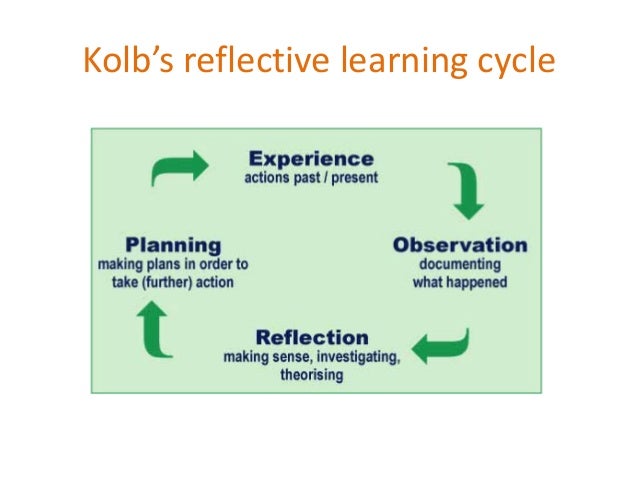 Kolb's reflective learning cycle

Experience
actions past / present

Observation
documenting
what happened

Reflection
making sense, investigating,
theorising

Planning
making plans in order to
take (further) action